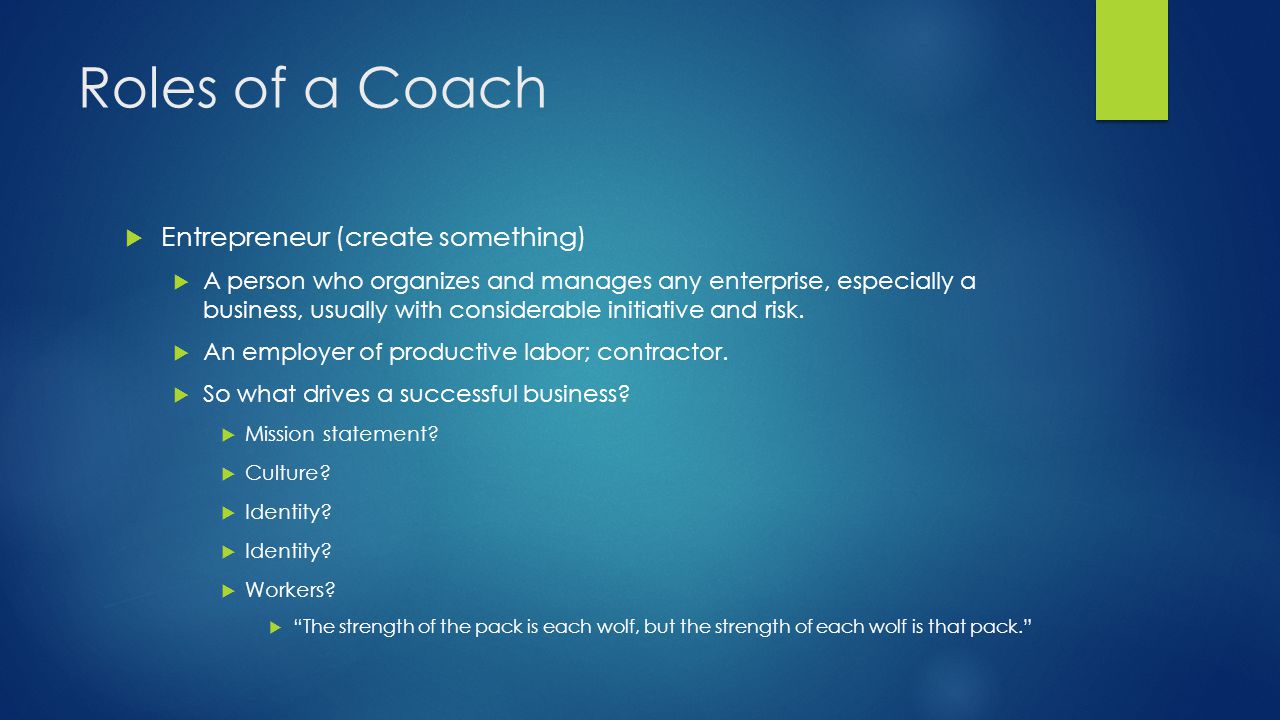 Roles of a Coach

Entrepreneur (create something)

A person who organizes and manages any enterprise, especially a business, usually with considerable initiative and risk.

An employer of productive labor; contractor.

So what drives a successful business?

Mission statement?

Culture?

Identity?

Identity?

Workers?

“The strength of the pack is each wolf, but the strength of each wolf is that pack.”